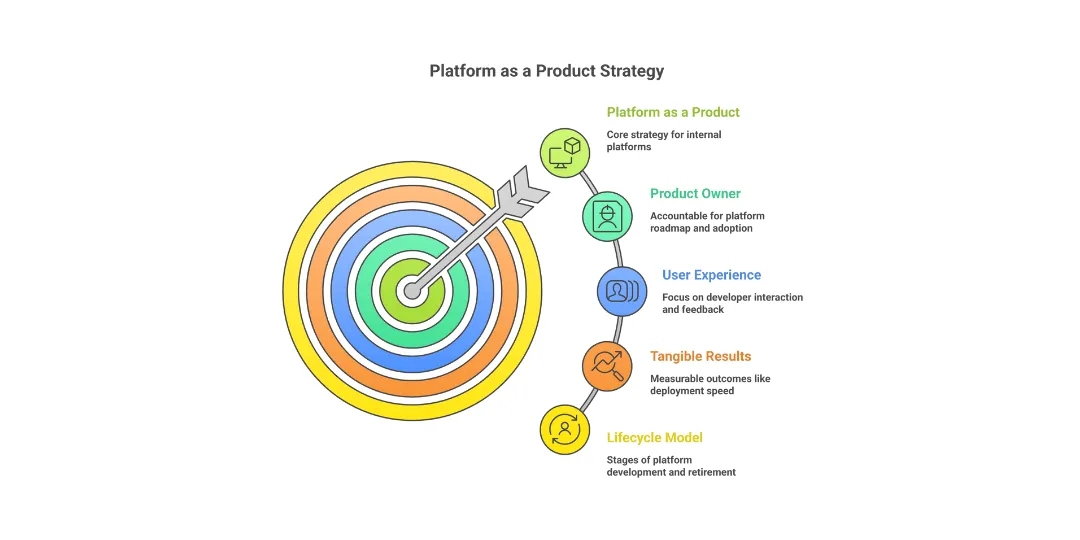 Platform as a Product Strategy

Platform as a Product
Core strategy for internal platforms

Product Owner
Accountable for platform roadmap and adoption

User Experience
Focus on developer interaction and feedback

Tangible Results
Measurable outcomes like deployment speed

Lifecycle Model
Stages of platform development and retirement